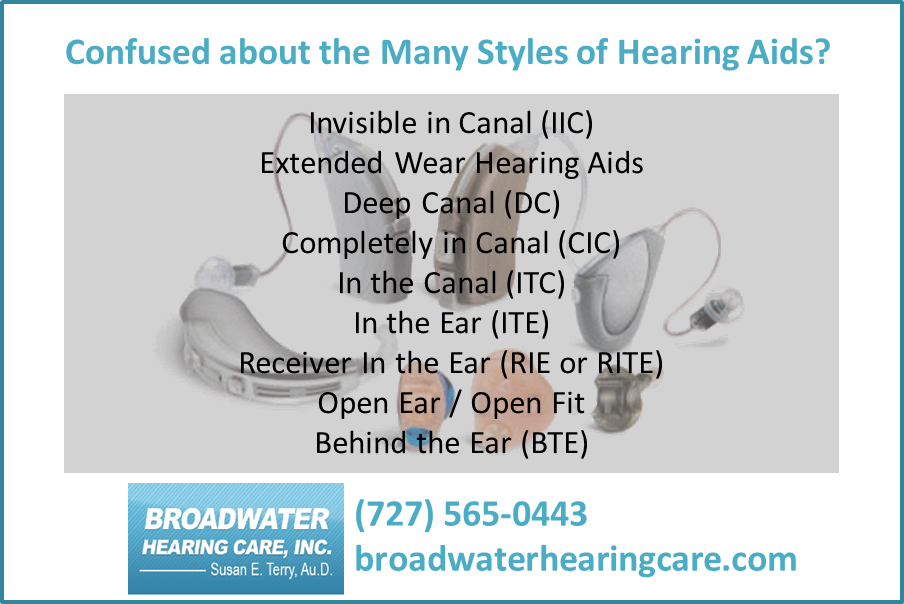 Confused about the Many Styles of Hearing Aids?

Invisible in Canal (IIC)
Extended Wear Hearing Aids
Deep Canal (DC)
Completely in Canal (CIC)
In the Canal (ITC)
In the Ear (ITE)
Receiver In the Ear (RIE or RITE)
Open Ear / Open Fit
Behind the Ear (BTE)

BROADWATER
HEARING CARE, INC.
Susan E. Terry, Au.D.

(727) 565-0443
broadwaterhearingcare.com